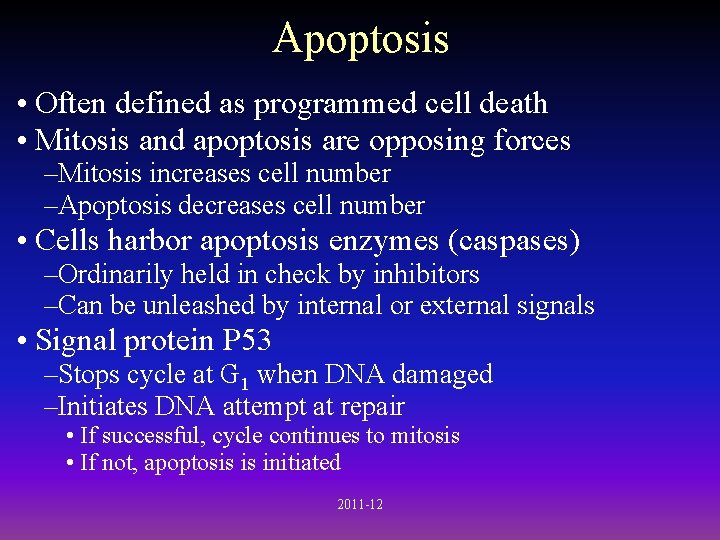 Apoptosis

• Often defined as programmed cell death
• Mitosis and apoptosis are opposing forces
–Mitosis increases cell number
–Apoptosis decreases cell number
• Cells harbor apoptosis enzymes (caspases)
–Ordinarily held in check by inhibitors
–Can be unleashed by internal or external signals
• Signal protein P53
–Stops cycle at $G_1$ when DNA damaged
–Initiates DNA attempt at repair
• If successful, cycle continues to mitosis
• If not, apoptosis is initiated

2011-12